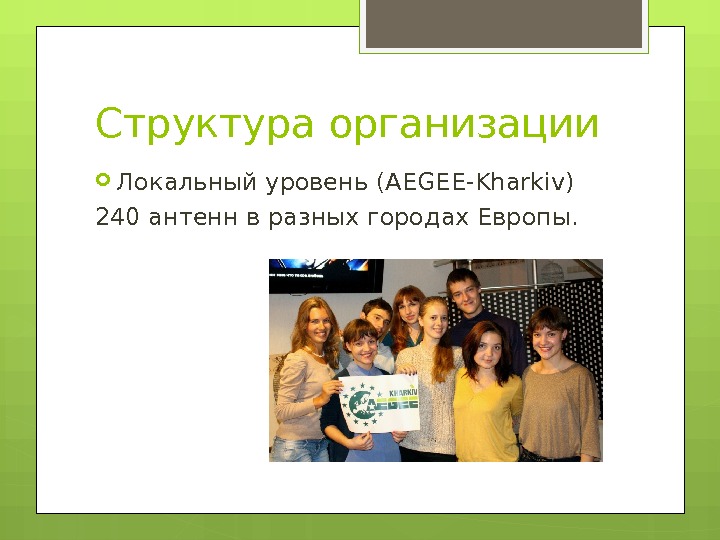 Структура организации

Локальный уровень (AEGEE-Kharkiv)
240 антенн в разных городах Европы.

KHARKIV
AEGEE